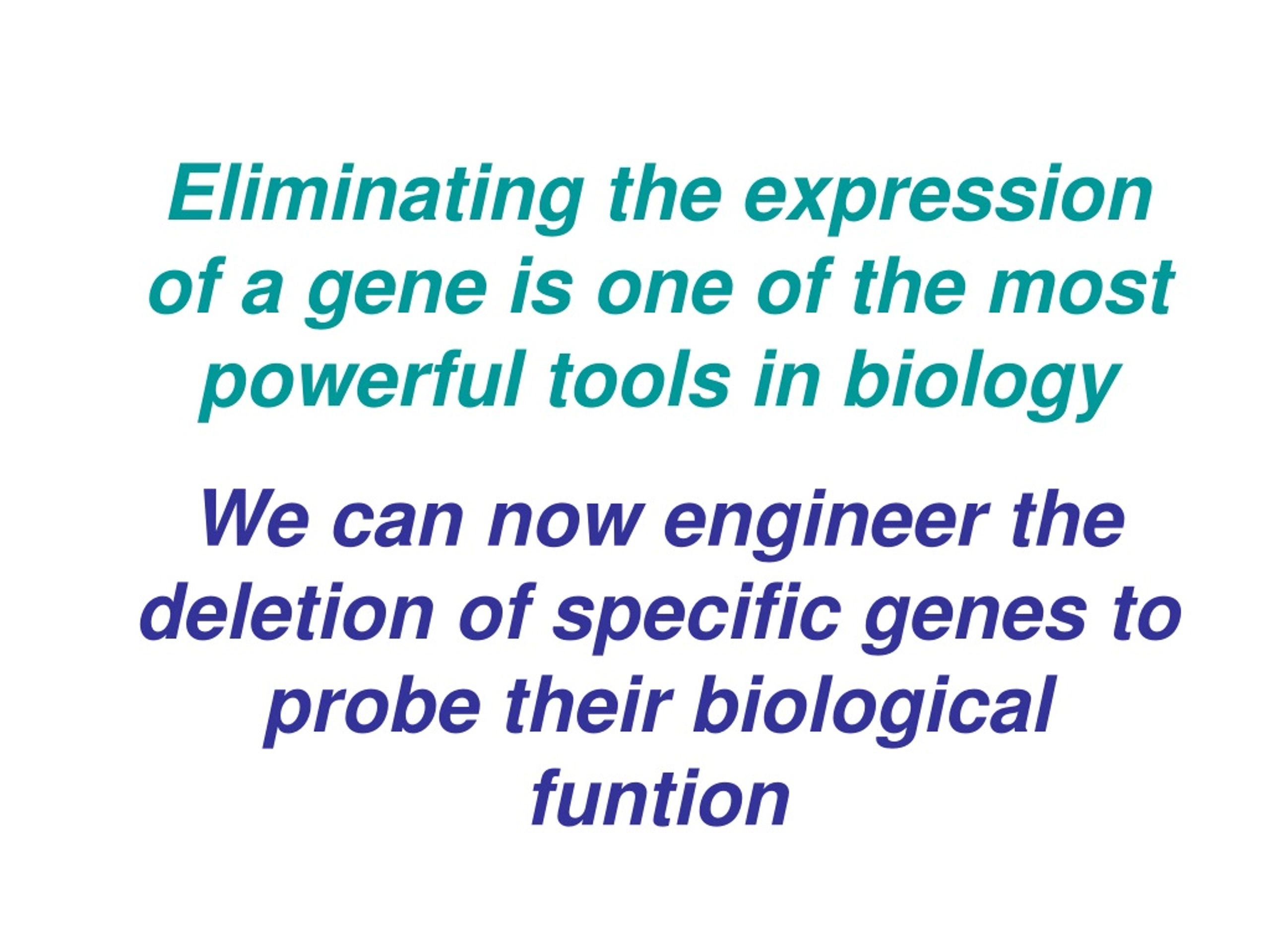 Eliminating the expression of a gene is one of the most powerful tools in biology

We can now engineer the deletion of specific genes to probe their biological funtion